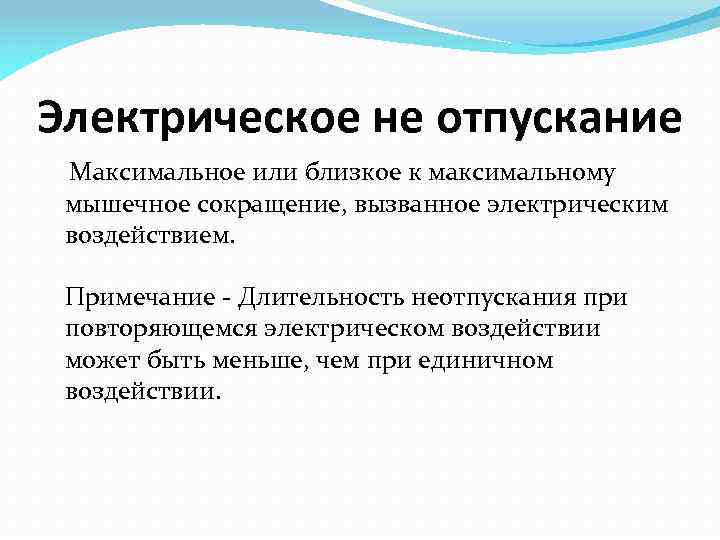 Электрическое не отпускание

Максимальное или близкое к максимальному мышечное сокращение, вызванное электрическим воздействием.

Примечание - Длительность неотпускания при повторяющемся электрическом воздействии может быть меньше, чем при единичном воздействии.